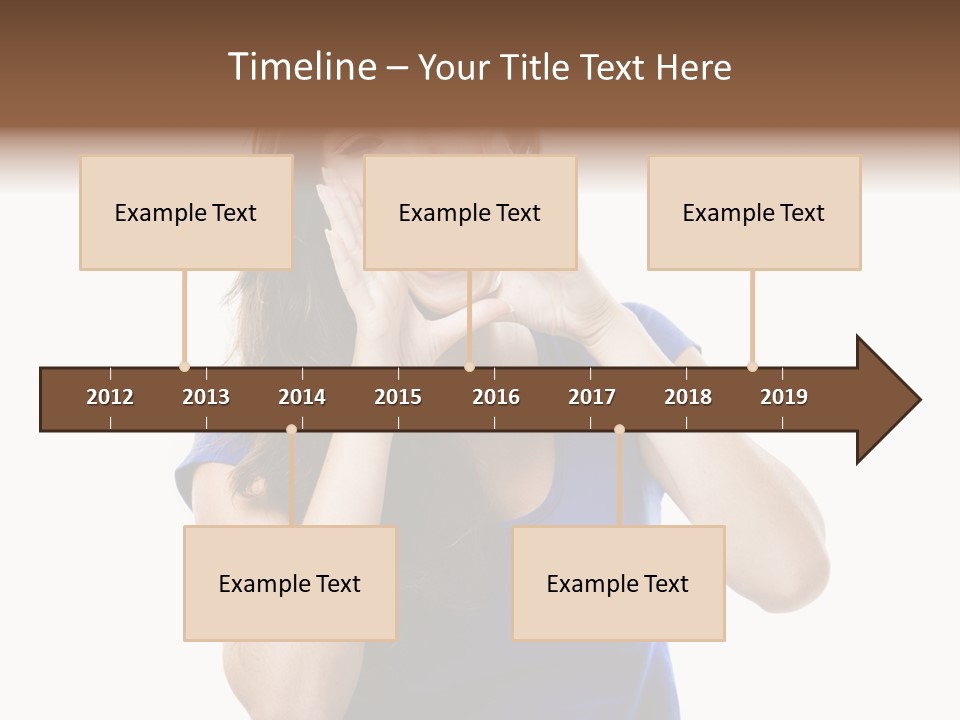 Timeline – Your Title Text Here

Example Text

Example Text

Example Text

2012 2013 2014 2015 2016 2017 2018 2019

Example Text

Example Text